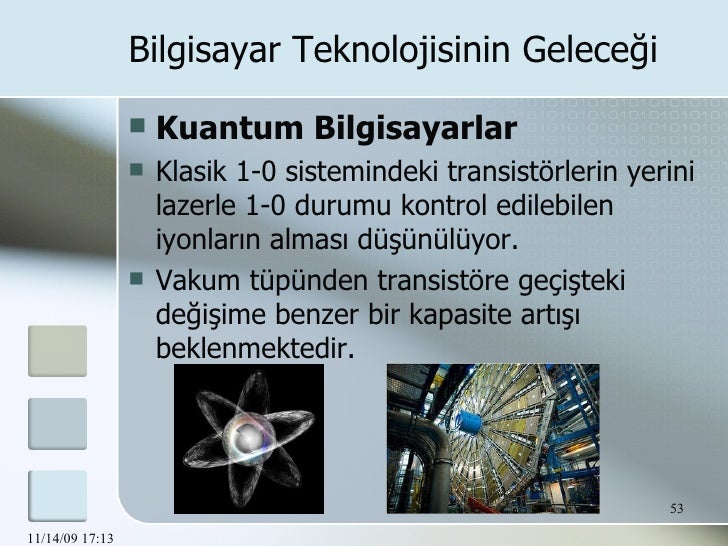 Bilgisayar Teknolojisinin Geleceği

Kuantum Bilgisayarlar

Klasik 1-0 sistemindeki transistörlerin yerini lazerle 1-0 durumu kontrol edilebilen iyonların alması düşünülüyor.

Vakum tüpünden transistöre geçişteki değişime benzer bir kapasite artışı beklenmektedir.

53

11/14/09 17:13